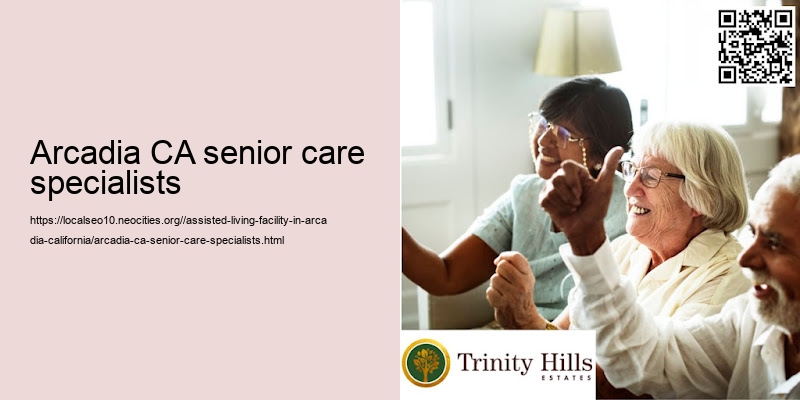 Arcadia CA senior care specialists

https://localseo10.neocities.org//assisted-living-facility-in-arcadia-california/arcadia-ca-senior-care-specialists.html

Trinity Hills
ESTATES